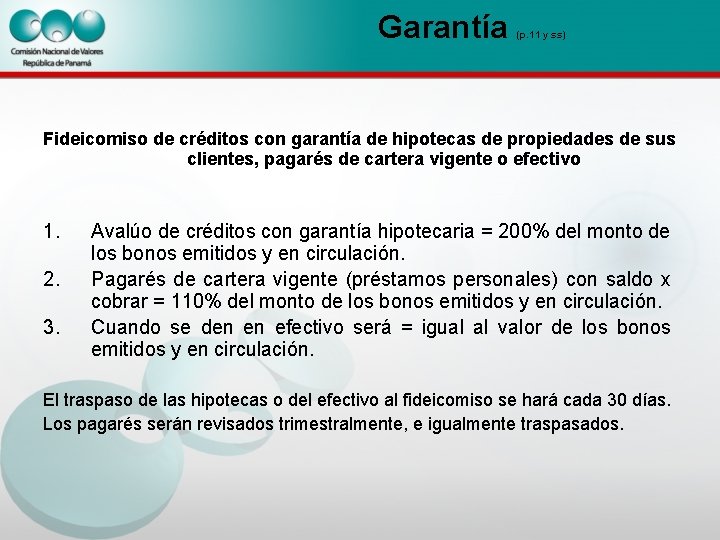 Comisión Nacional de Valores
República de Panamá

Garantía (p.11 y ss)

Fideicomiso de créditos con garantía de hipotecas de propiedades de sus clientes, pagarés de cartera vigente o efectivo

1. Avalúo de créditos con garantía hipotecaria = 200% del monto de los bonos emitidos y en circulación.
2. Pagarés de cartera vigente (préstamos personales) con saldo x cobrar = 110% del monto de los bonos emitidos y en circulación.
3. Cuando se den en efectivo será = igual al valor de los bonos emitidos y en circulación.

El traspaso de las hipotecas o del efectivo al fideicomiso se hará cada 30 días.
Los pagarés serán revisados trimestralmente, e igualmente traspasados.